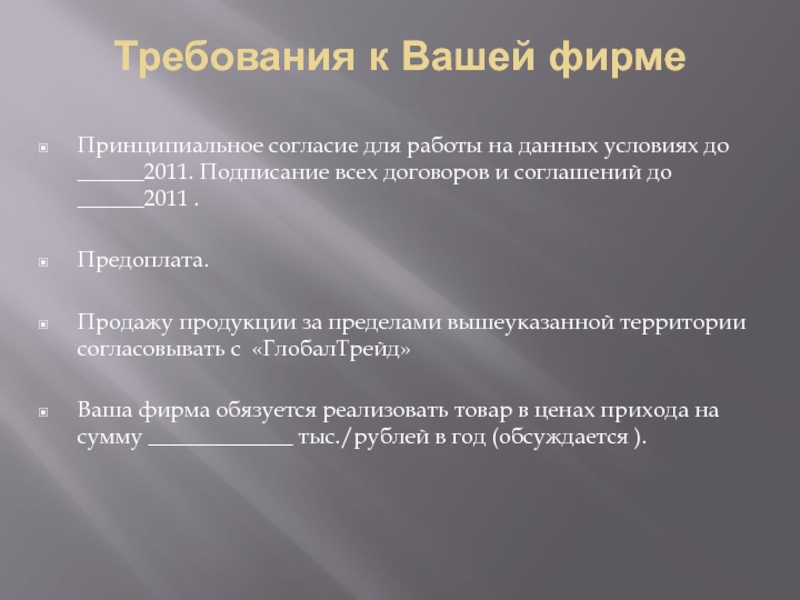 Требования к Вашей фирме

Принципиальное согласие для работы на данных условиях до ______2011. Подписание всех договоров и соглашений до ______2011 .

Предоплата.

Продажу продукции за пределами вышеуказанной территории согласовывать с «ГлобалТрейд»

Ваша фирма обязуется реализовать товар в ценах прихода на сумму _____________ тыс./рублей в год (обсуждается ).